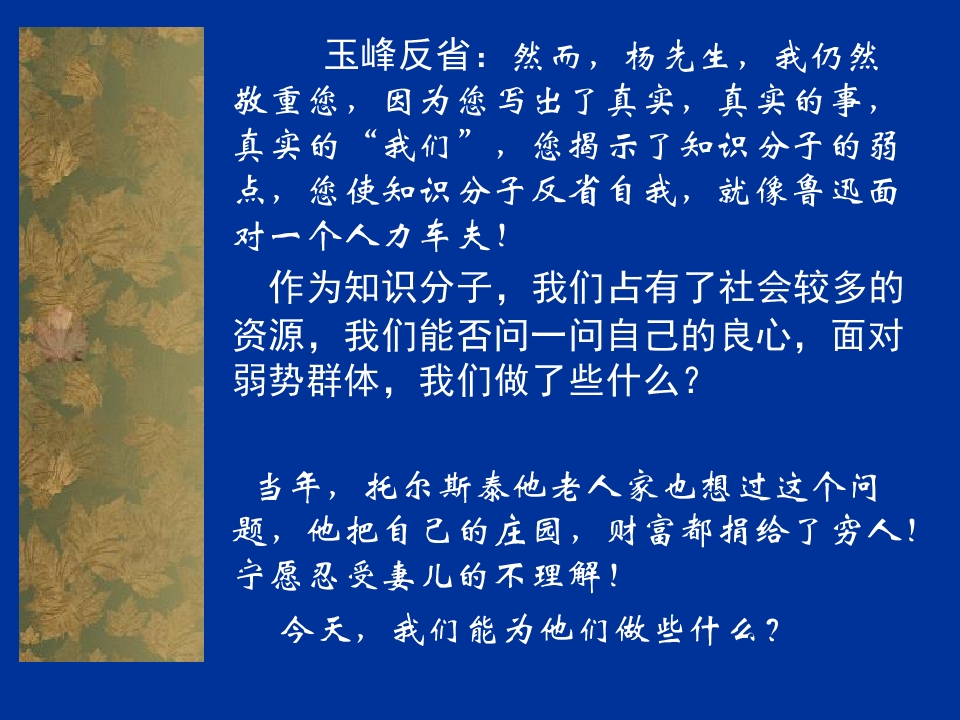 玉峰反省：然而，杨先生，我仍然敬重您，因为您写出了真实，真实的事，真实的“我们”，您揭示了知识分子的弱点，您使知识分子反省自我，就像鲁迅面对一个人力车夫！

作为知识分子，我们占有了社会较多的资源，我们能否问一问自己的良心，面对弱势群体，我们做了些什么？

当年，托尔斯泰他老人家也想过这个问题，他把自己的庄园，财富都捐给了穷人！宁愿忍受妻儿的不理解！

今天，我们能为他们做些什么？